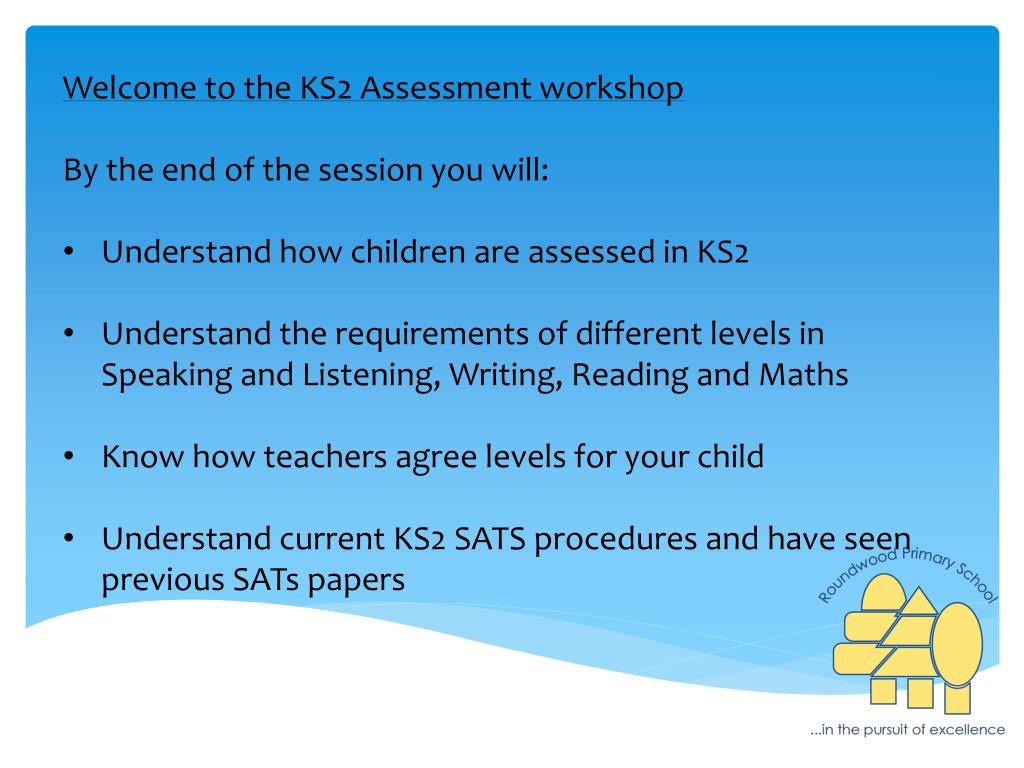 Welcome to the KS2 Assessment workshop

By the end of the session you will:

• Understand how children are assessed in KS2

• Understand the requirements of different levels in Speaking and Listening, Writing, Reading and Maths

• Know how teachers agree levels for your child

• Understand current KS2 SATS procedures and have seen previous SATs papers

Roundwood Primary School

...in the pursuit of excellence